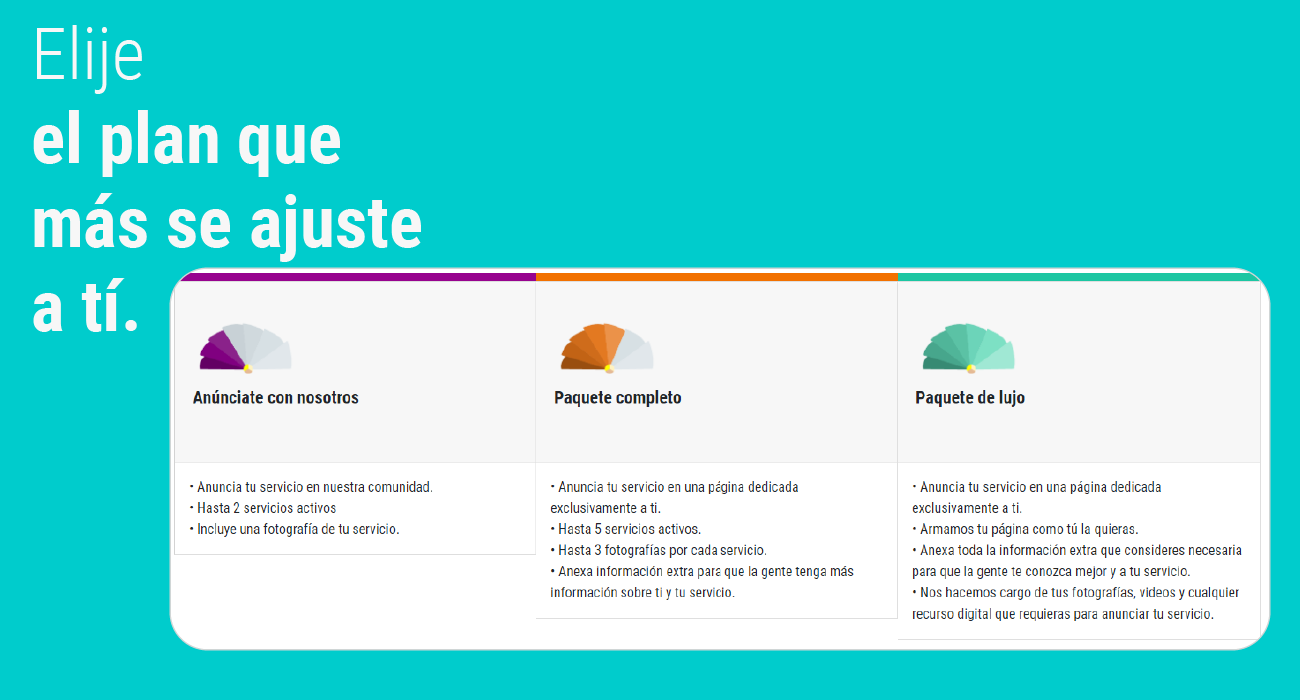 Elije
el plan que
más se ajuste
a tí.

Anúnciate con nosotros

• Anuncia tu servicio en nuestra comunidad.
• Hasta 2 servicios activos
• Incluye una fotografía de tu servicio.

Paquete completo

• Anuncia tu servicio en una página dedicada exclusivamente a ti.
• Hasta 5 servicios activos.
• Hasta 3 fotografías por cada servicio.
• Anexa información extra para que la gente tenga más información sobre ti y tu servicio.

Paquete de lujo

• Anuncia tu servicio en una página dedicada exclusivamente a ti.
• Armamos tu página como tú la quieras.
• Anexa toda la información extra que consideres necesaria para que la gente te conozca mejor y a tu servicio.
• Nos hacemos cargo de tus fotografías, videos y cualquier recurso digital que requieras para anunciar tu servicio.